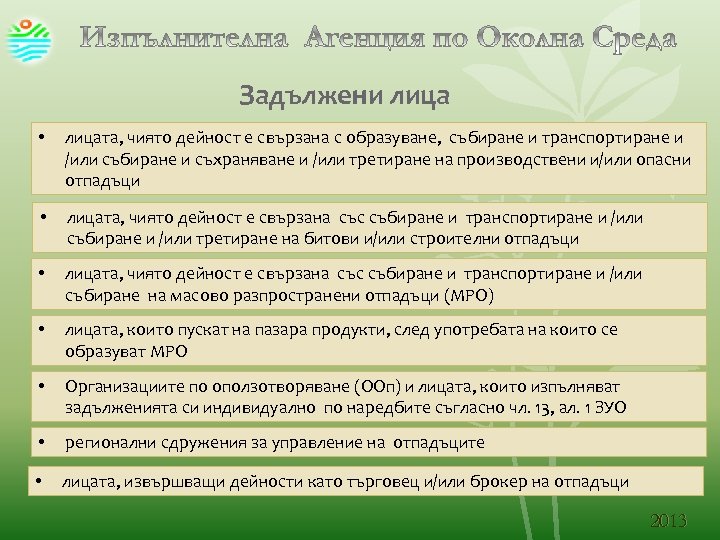 Изпълнителна Агенция по Околна Среда

Задължени лица

• лицата, чиято дейност е свързана с образуване, събиране и транспортиране и /или събиране и съхраняване и /или третиране на производствени и/или опасни отпадъци

• лицата, чиято дейност е свързана със събиране и транспортиране и /или събиране и /или третиране на битови и/или строителни отпадъци

• лицата, чиято дейност е свързана със събиране и транспортиране и /или събиране на масово разпространени отпадъци (МРО)

• лицата, които пускат на пазара продукти, след употребата на които се образуват МРО

• Организациите по оползотворяване (ООп) и лицата, които изпълняват задълженията си индивидуално по наредбите съгласно чл. 13, ал. 1 ЗУО

• регионални сдружения за управление на отпадъците

• лицата, извършващи дейности като търговец и/или брокер на отпадъци

2013